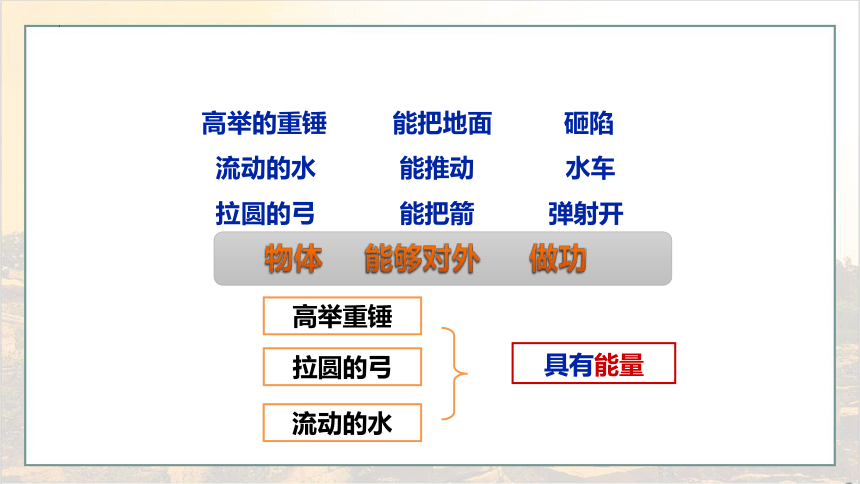 高举的重锤　能把地面　砸陷
流动的水　能推动　水车
拉圆的弓　能把箭　弹射开

物体　能够对外　做功

高举重锤
拉圆的弓
流动的水

具有能量